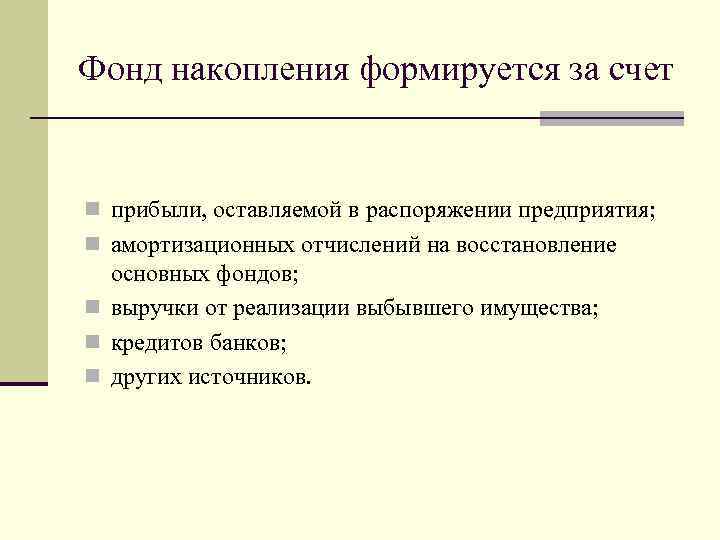 Фонд накопления формируется за счет

- прибыли, оставляемой в распоряжении предприятия;
- амортизационных отчислений на восстановление основных фондов;
- выручки от реализации выбывшего имущества;
- кредитов банков;
- других источников.